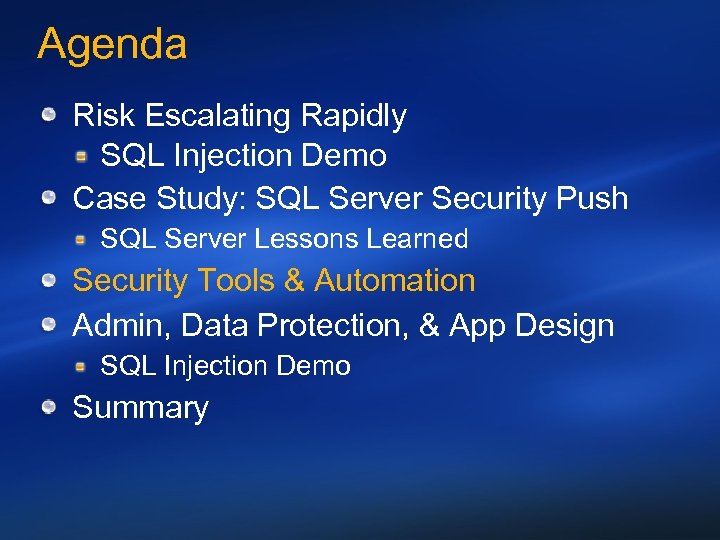 Agenda

Risk Escalating Rapidly

SQL Injection Demo

Case Study: SQL Server Security Push

SQL Server Lessons Learned

Security Tools & Automation

Admin, Data Protection, & App Design

SQL Injection Demo

Summary